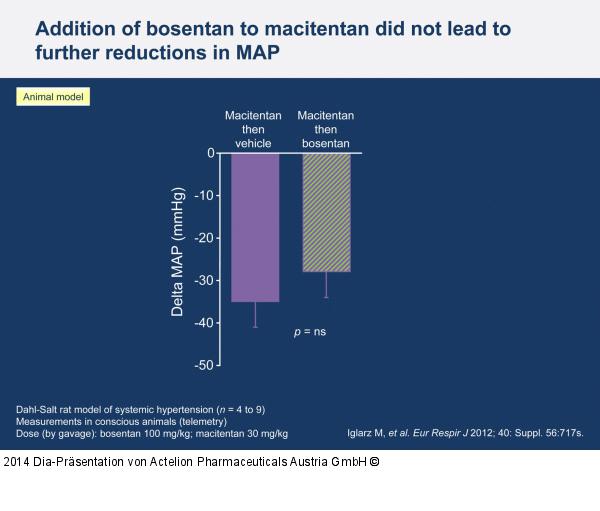 Addition of bosentan to macitentan did not lead to further reductions in MAP

Animal model

Macitentan then vehicle

Macitentan then bosentan

Delta MAP (mmHg)

0

-10

-20

-30

-40

-50

$p$ = ns

Dahl-Salt rat model of systemic hypertension ($n$ = 4 to 9)
Measurements in conscious animals (telemetry)
Dose (by gavage): bosentan 100 mg/kg; macitentan 30 mg/kg

Iglarz M, et al. Eur Respir J 2012; 40: Suppl. 56:717s.

2014 Dia-Präsentation von Actelion Pharmaceuticals Austria GmbH ©